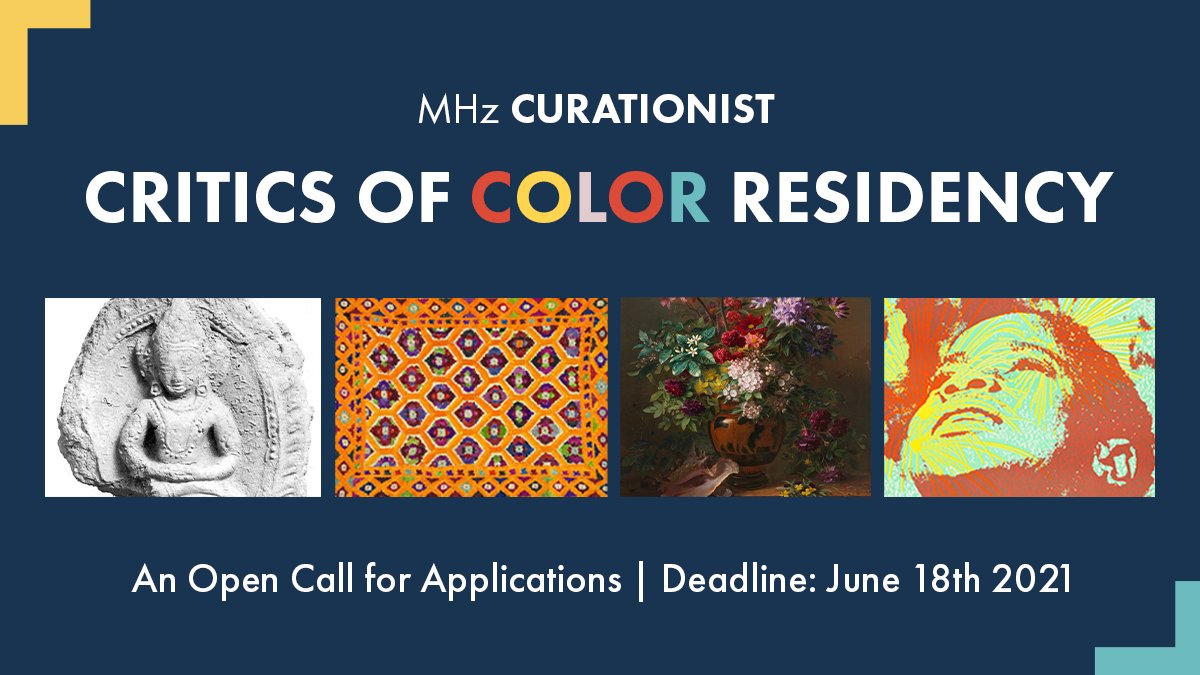 MHz CURATIONIST

CRITICS OF COLOR RESIDENCY

An Open Call for Applications | Deadline: June 18th 2021